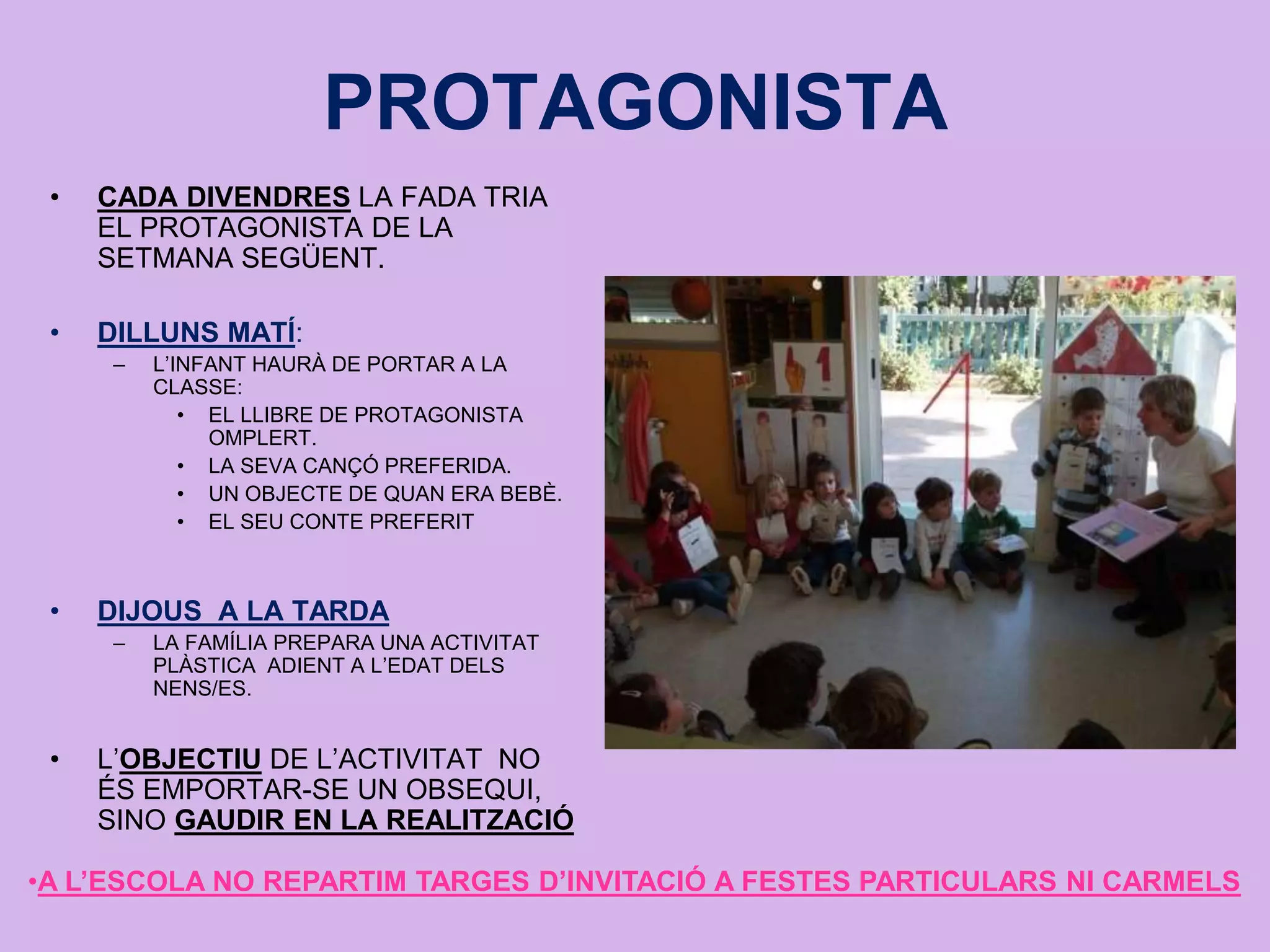 PROTAGONISTA

• CADA DIVENDRES LA FADA TRIA EL PROTAGONISTA DE LA SETMANA SEGÜENT.

• DILLUNS MATÍ:
– L'INFANT HAURÀ DE PORTAR A LA CLASSE:
• EL LLIBRE DE PROTAGONISTA OMPLERT.
• LA SEVA CANÇÓ PREFERIDA.
• UN OBJECTE DE QUAN ERA BEBÈ.
• EL SEU CONTE PREFERIT

• DIJOUS A LA TARDA
– LA FAMÍLIA PREPARA UNA ACTIVITAT PLÀSTICA ADIENT A L'EDAT DELS NENS/ES.

• L'OBJECTIU DE L'ACTIVITAT NO ÉS EMPORTAR-SE UN OBSEQUI, SINO GAUDIR EN LA REALITZACIÓ

•A L'ESCOLA NO REPARTIM TARGES D'INVITACIÓ A FESTES PARTICULARS NI CARMELS